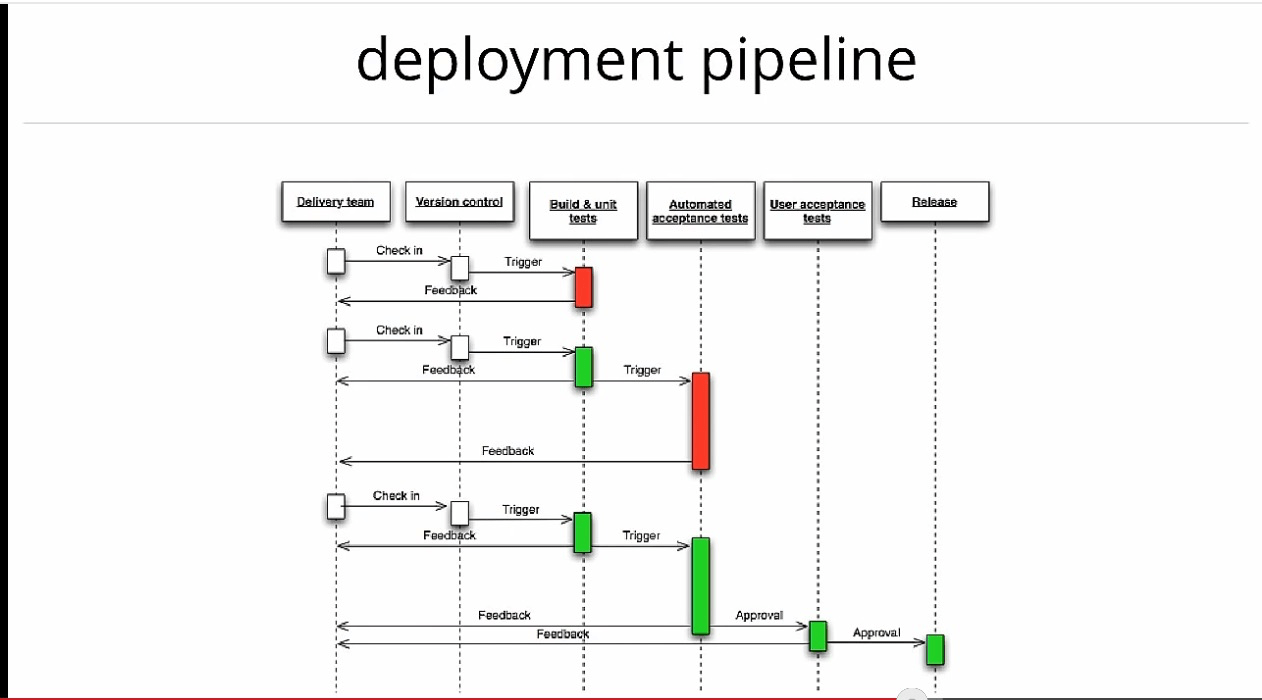 deployment pipeline

Delivery team

Version control

Build & unit tests

Automated acceptance tests

User acceptance tests

Release

Check in

Trigger

Feedback

Check in

Trigger

Feedback

Trigger

Feedback

Check in

Trigger

Feedback

Trigger

Feedback

Approval

Feedback

Approval